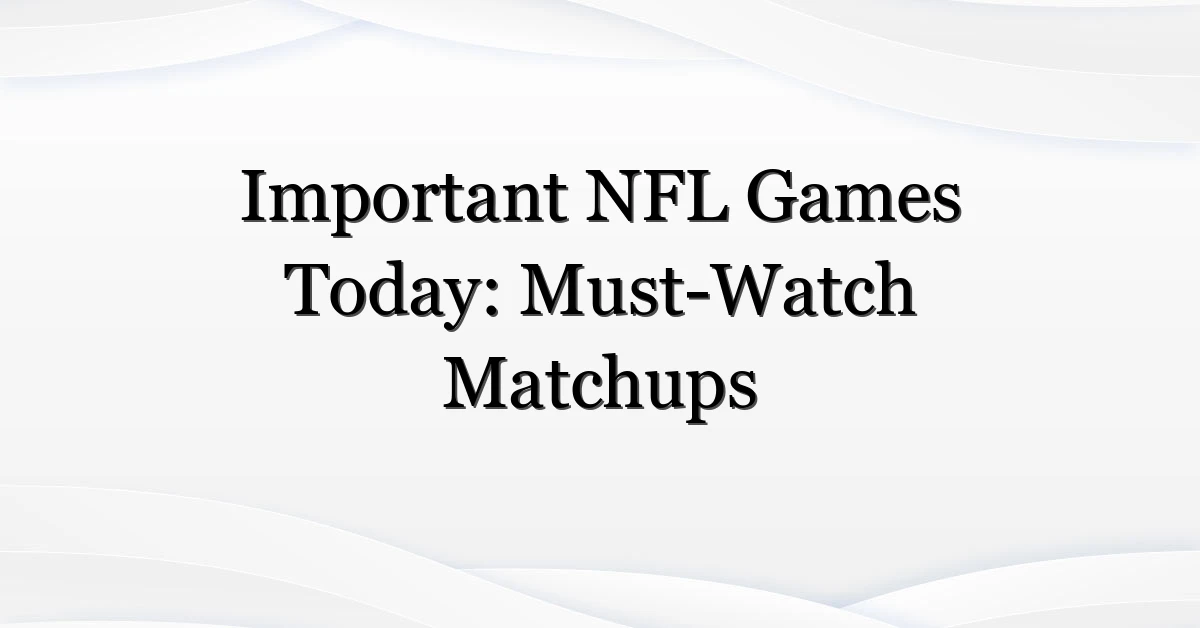 Important NFL Games Today: Must-Watch Matchups